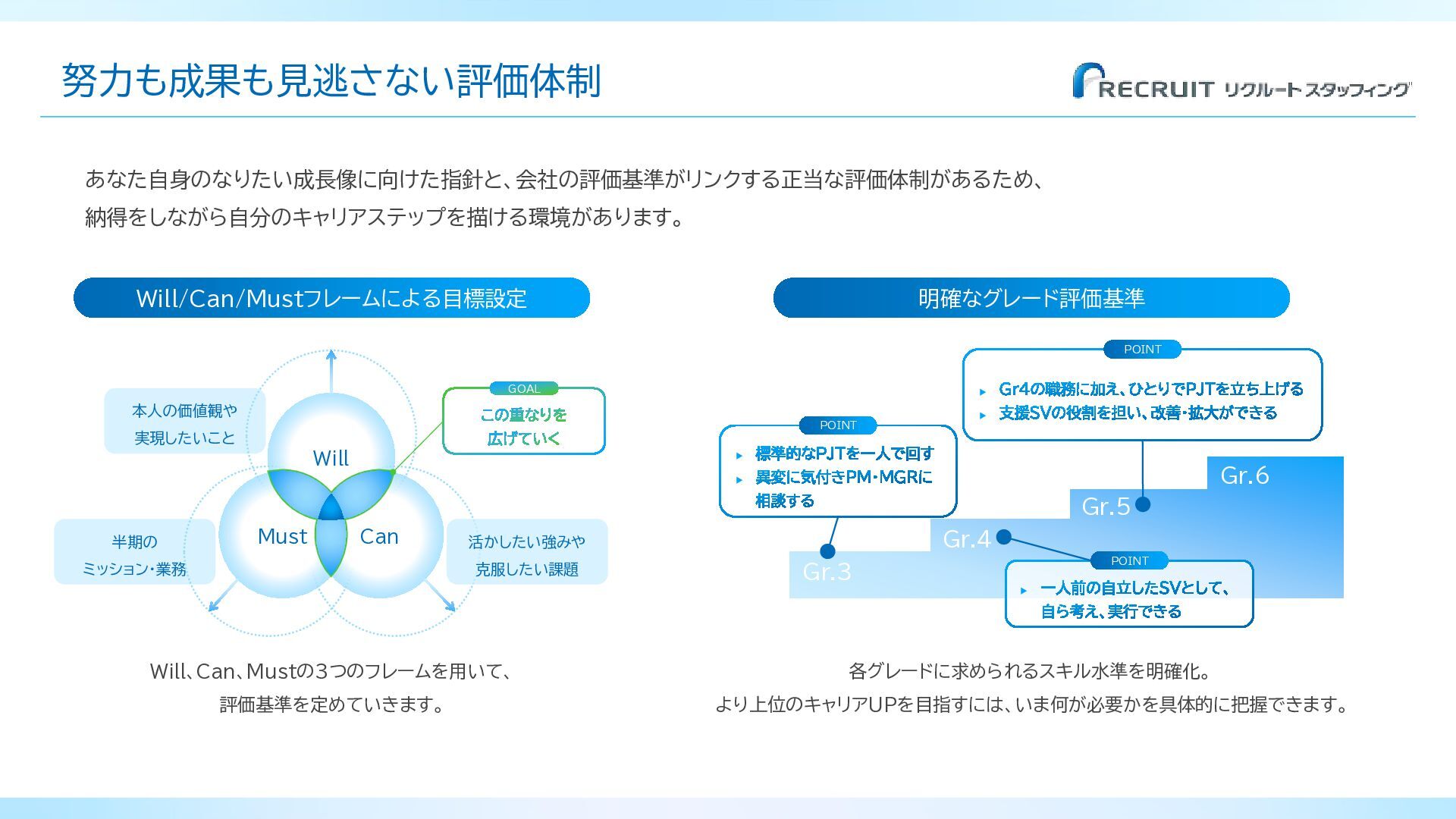 努力も成果も見逃さない評価体制

RECRUIT リクルートスタッフィング

あなた自身のなりたい成長像に向けた指針と、会社の評価基準がリンクする正当な評価体制があるため、納得をしながら自分のキャリアステップを描ける環境があります。

Will/Can/Mustフレームによる目標設定

本人の価値観や実現したいこと

GOAL
この重なりを広げていく

Will

Must

Can

半期のミッション・業務

活かしたい強みや克服したい課題

Will、Can、Mustの3つのフレームを用いて、評価基準を定めていきます。

明確なグレード評価基準

POINT
▸ Gr4の職務に加え、ひとりでPJTを立ち上げる
▸ 支援SVの役割を担い、改善・拡大ができる

POINT
▸ 標準的なPJTを一人で回す
▸ 異変に気付きPM・MGRに相談する

Gr.6
Gr.5
Gr.4
Gr.3

POINT
▸ 一人前の自立したSVとして、自ら考え、実行できる

各グレードに求められるスキル水準を明確化。
より上位のキャリアUPを目指すには、いま何が必要かを具体的に把握できます。